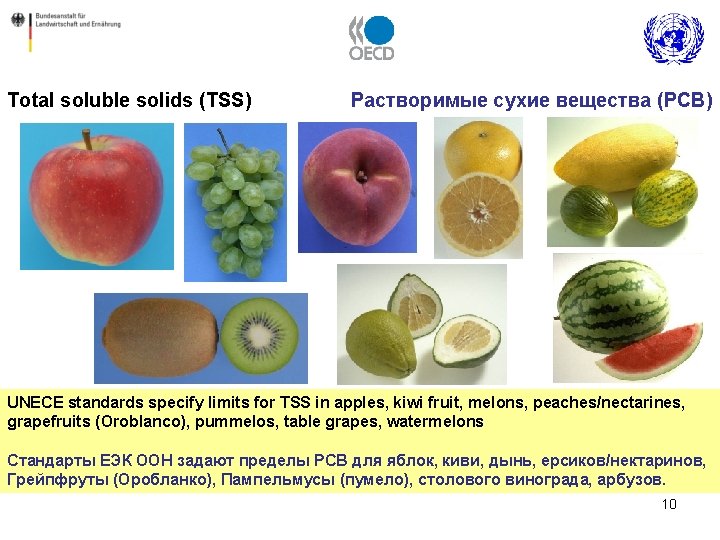 Bundesanstalt für Landwirtschaft und Ernährung

OECD

Total soluble solids (TSS)

Растворимые сухие вещества (РСВ)

UNECE standards specify limits for TSS in apples, kiwi fruit, melons, peaches/nectarines, grapefruits (Oroblanco), pummelos, table grapes, watermelons

Стандарты ЕЭК ООН задают пределы РСВ для яблок, киви, дынь, ерсиков/нектаринов, Грейпфруты (Оробланко), Пампельмусы (пумело), столового винограда, арбузов.

10